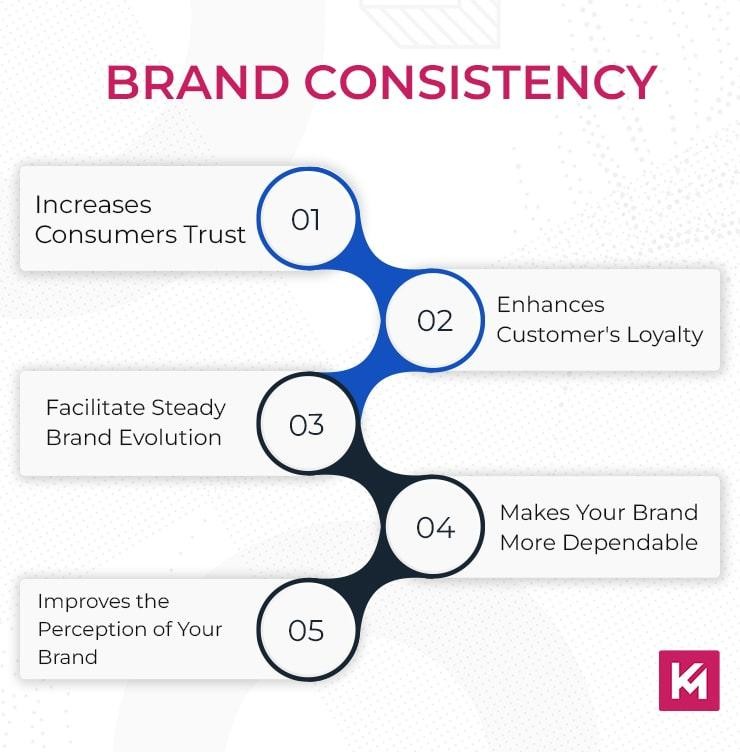 BRAND CONSISTENCY

Increases Consumers Trust

01

02

Enhances Customer's Loyalty

Facilitate Steady Brand Evolution

03

04

Makes Your Brand More Dependable

Improves the Perception of Your Brand

05

KM